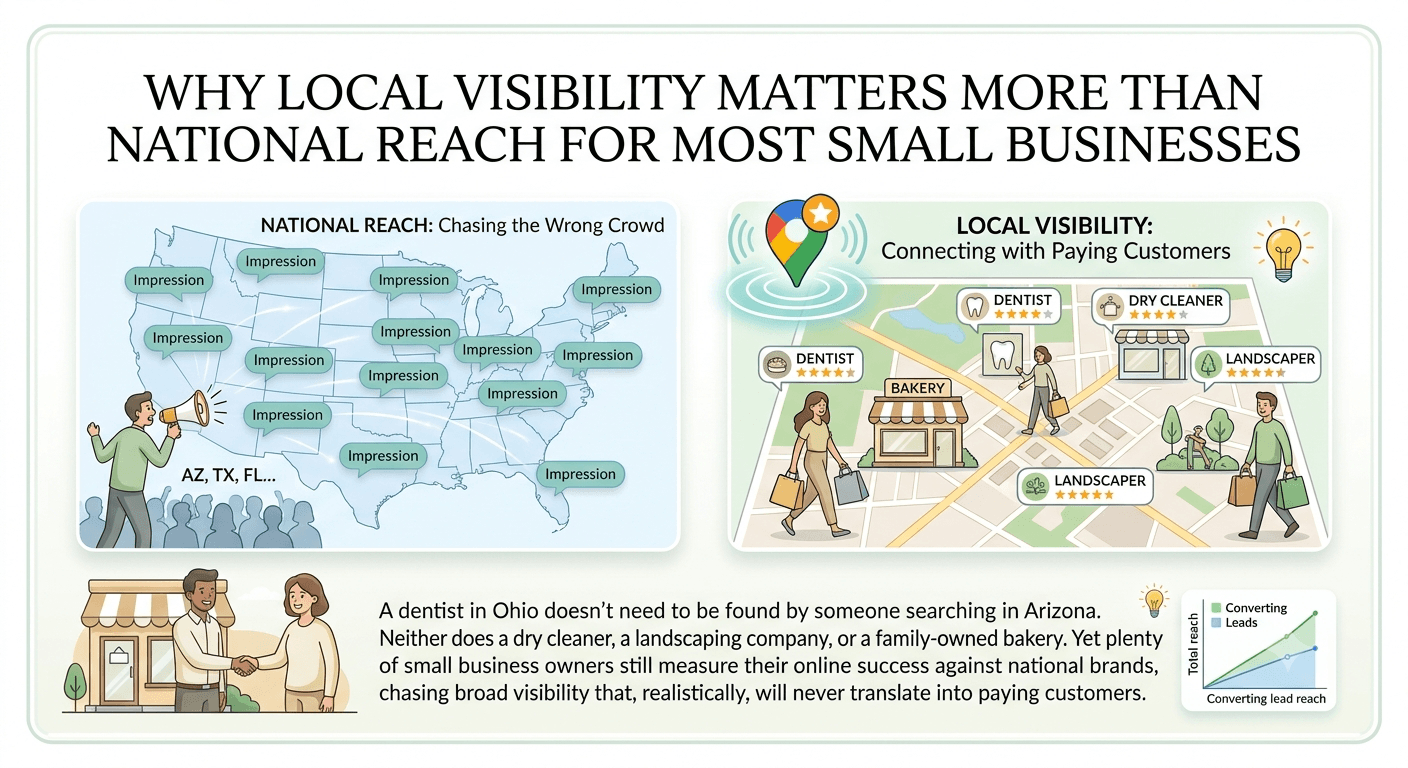 WHY LOCAL VISIBILITY MATTERS MORE THAN NATIONAL REACH FOR MOST SMALL BUSINESSES

NATIONAL REACH: Chasing the Wrong Crowd

Impression
Impression
Impression
Impression
Impression
Impression
Impression
Impression
Impression
Impression
Impression
Impression
Impression
Impression

AZ, TX, FL...

LOCAL VISIBILITY:
Connecting with Paying Customers

DENTIST
DRY CLEANER
DENTIST
LANDSCAPER
BAKERY
LANDSCAPER

A dentist in Ohio doesn't need to be found by someone searching in Arizona. Neither does a dry cleaner, a landscaping company, or a family-owned bakery. Yet plenty of small business owners still measure their online success against national brands, chasing broad visibility that, realistically, will never translate into paying customers.

Converting
Leads
Total reach
Converting lead reach